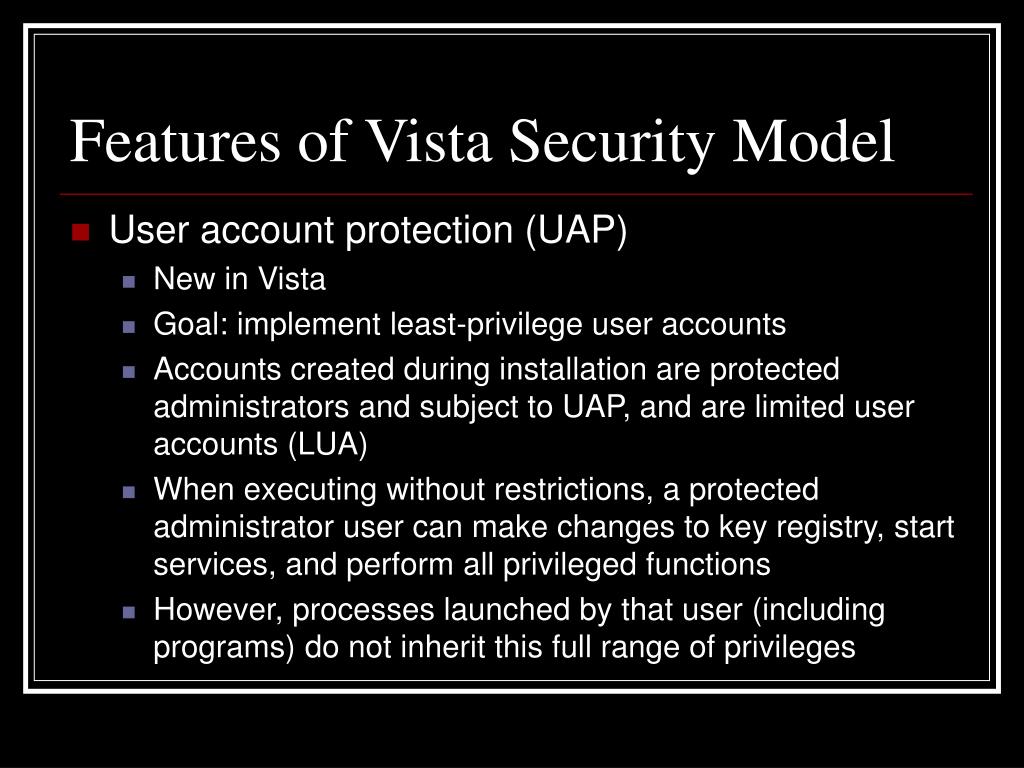 Features of Vista Security Model

User account protection (UAP)

New in Vista

Goal: implement least-privilege user accounts

Accounts created during installation are protected administrators and subject to UAP, and are limited user accounts (LUA)

When executing without restrictions, a protected administrator user can make changes to key registry, start services, and perform all privileged functions

However, processes launched by that user (including programs) do not inherit this full range of privileges